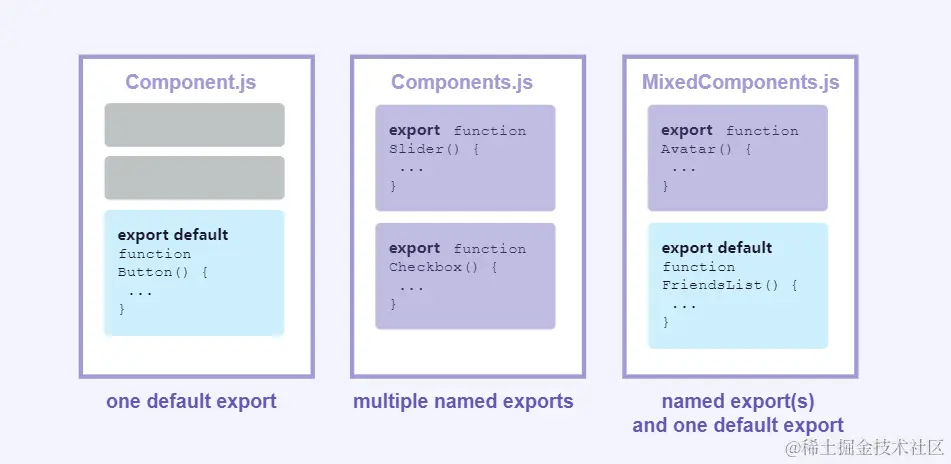 Component.js

export default function Button() {
...
}

one default export

Components.js

export function Slider() {
...
}

export function Checkbox() {
...
}

multiple named exports

MixedComponents.js

export function Avatar() {
...
}

export default function FriendsList() {
...
}

named export(s) and one default export

@稀土掘金技术社区